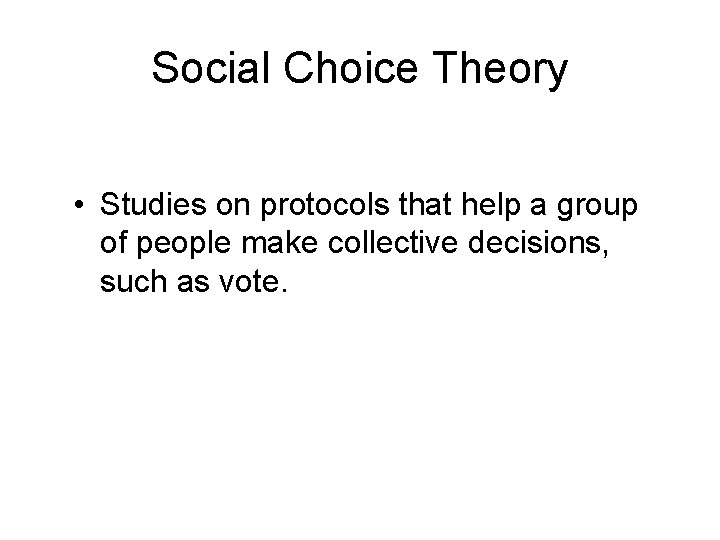 Social Choice Theory

• Studies on protocols that help a group of people make collective decisions, such as vote.